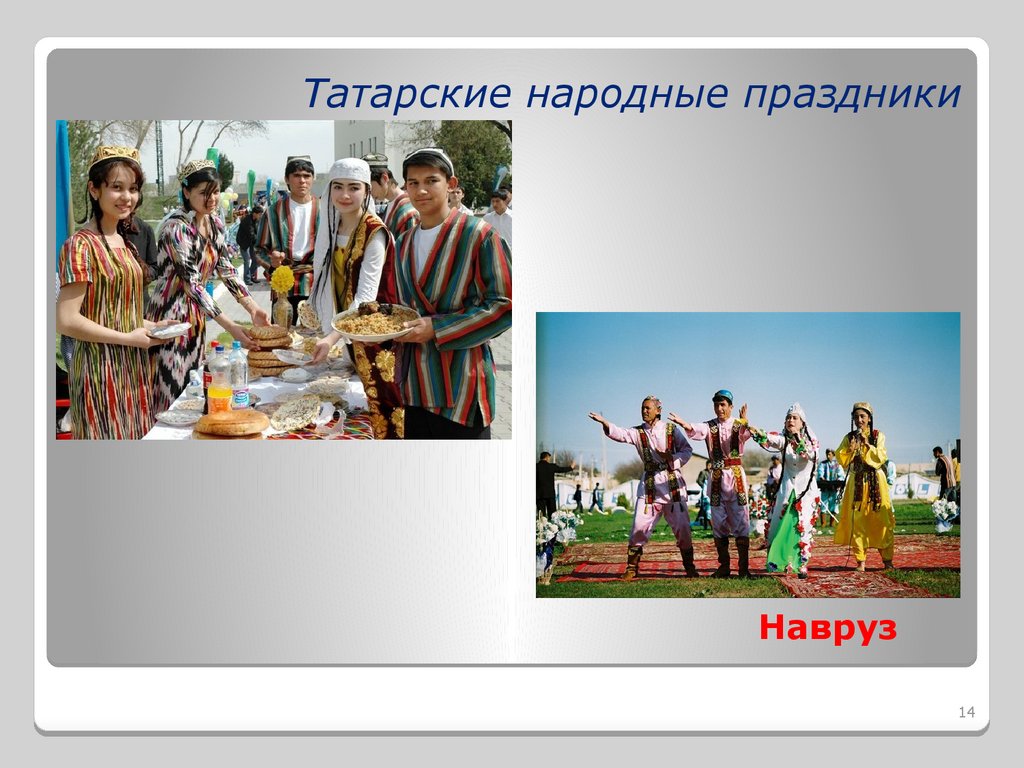 Татарские народные праздники

Навруз

14